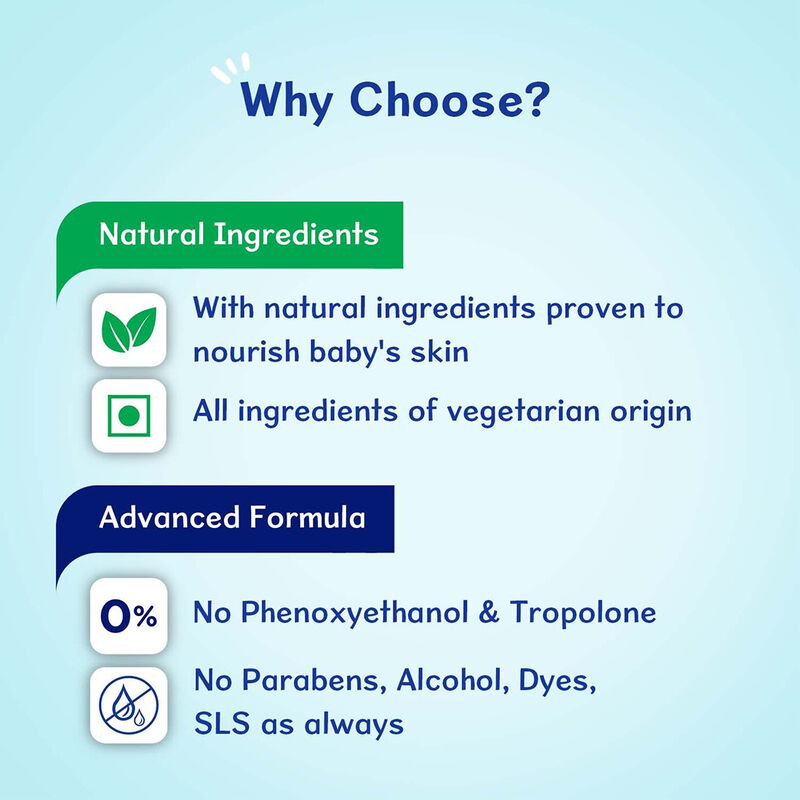 Why Choose?

Natural Ingredients

With natural ingredients proven to nourish baby's skin

All ingredients of vegetarian origin

Advanced Formula

0%

No Phenoxyethanol & Tropolone

No Parabens, Alcohol, Dyes, SLS as always